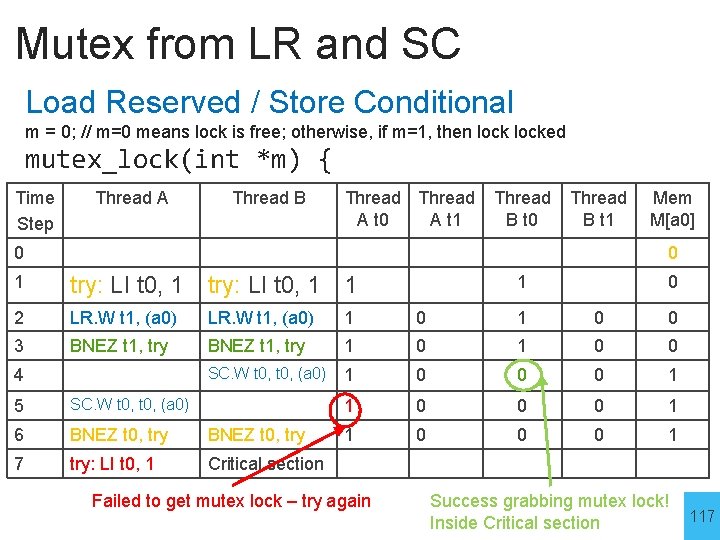 Mutex from LR and SC

Load Reserved / Store Conditional

m = 0; // m=0 means lock is free; otherwise, if m=1, then lock locked

mutex_lock(int *m) {

| Time Step | Thread A | Thread B | Thread A t0 | Thread A t1 | Thread B t0 | Thread B t1 | Mem M[a0] |
|---|---|---|---|---|---|---|---|
| 0 | | | | | | | 0 |
| 1 | try: LI t0, 1 | try: LI t0, 1 | 1 | | 1 | | 0 |
| 2 | LR.W t1, (a0) | LR.W t1, (a0) | 1 | 0 | 1 | 0 | 0 |
| 3 | BNEZ t1, try | BNEZ t1, try | 1 | 0 | 1 | 0 | 0 |
| 4 | | SC.W t0, t0, (a0) | 1 | 0 | 0 | 0 | 1 |
| 5 | SC.W t0, t0, (a0) | | 1 | 0 | 0 | 0 | 1 |
| 6 | BNEZ t0, try | BNEZ t0, try | 1 | 0 | 0 | 0 | 1 |
| 7 | try: LI t0, 1 | Critical section | | | | | |

Failed to get mutex lock – try again

Success grabbing mutex lock! Inside Critical section

117